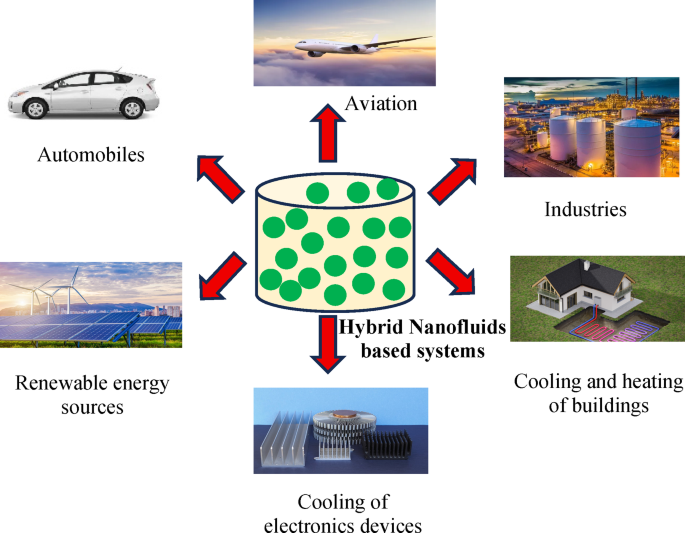 Aviation

Automobiles

Industries

Hybrid Nanofluids based systems

Renewable energy sources

Cooling and heating of buildings

Cooling of electronics devices